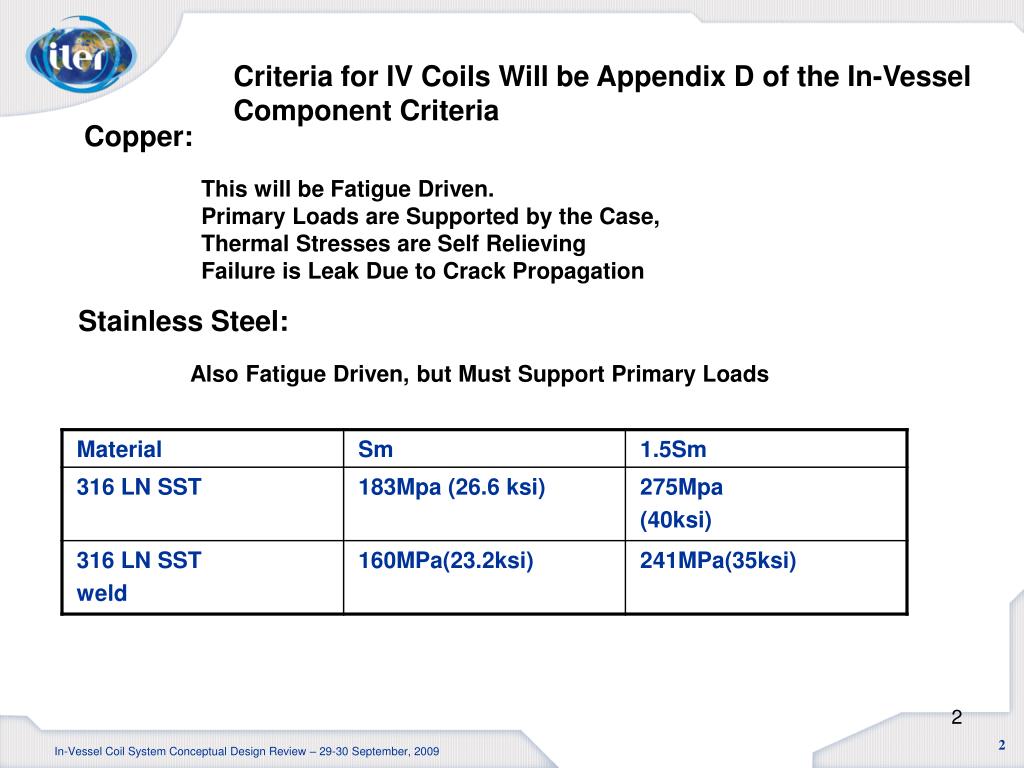 iter

Criteria for IV Coils Will be Appendix D of the In-Vessel Component Criteria

Copper:

This will be Fatigue Driven.
Primary Loads are Supported by the Case,
Thermal Stresses are Self Relieving
Failure is Leak Due to Crack Propagation

Stainless Steel:

Also Fatigue Driven, but Must Support Primary Loads

| Material | Sm | 1.5Sm |
|---|---|---|
| 316 LN SST | 183Mpa (26.6 ksi) | 275Mpa (40ksi) |
| 316 LN SST weld | 160MPa(23.2ksi) | 241MPa(35ksi) |

2

In-Vessel Coil System Conceptual Design Review – 29-30 September, 2009

2